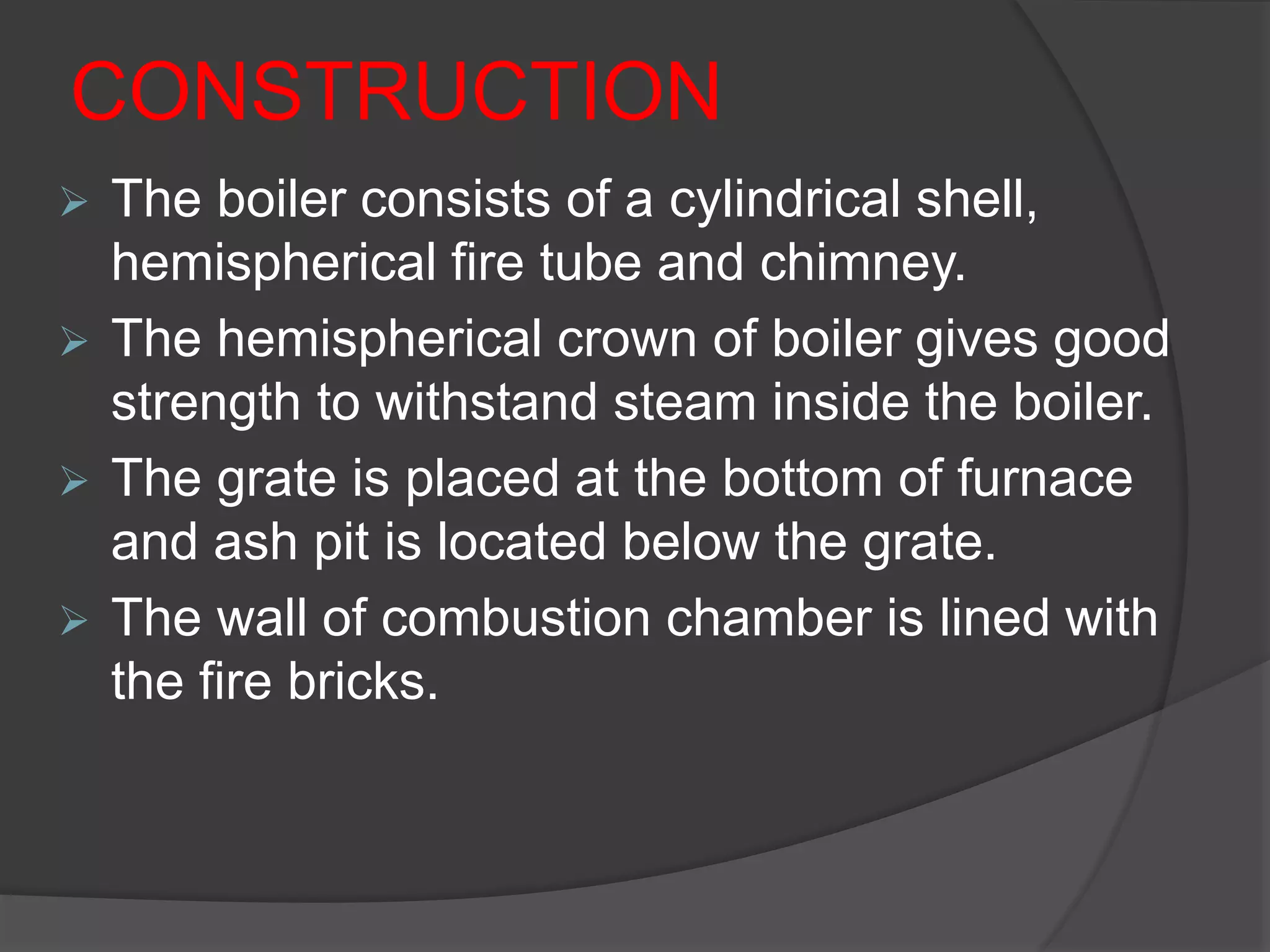 CONSTRUCTION

➢ The boiler consists of a cylindrical shell, hemispherical fire tube and chimney.

➢ The hemispherical crown of boiler gives good strength to withstand steam inside the boiler.

➢ The grate is placed at the bottom of furnace and ash pit is located below the grate.

➢ The wall of combustion chamber is lined with the fire bricks.